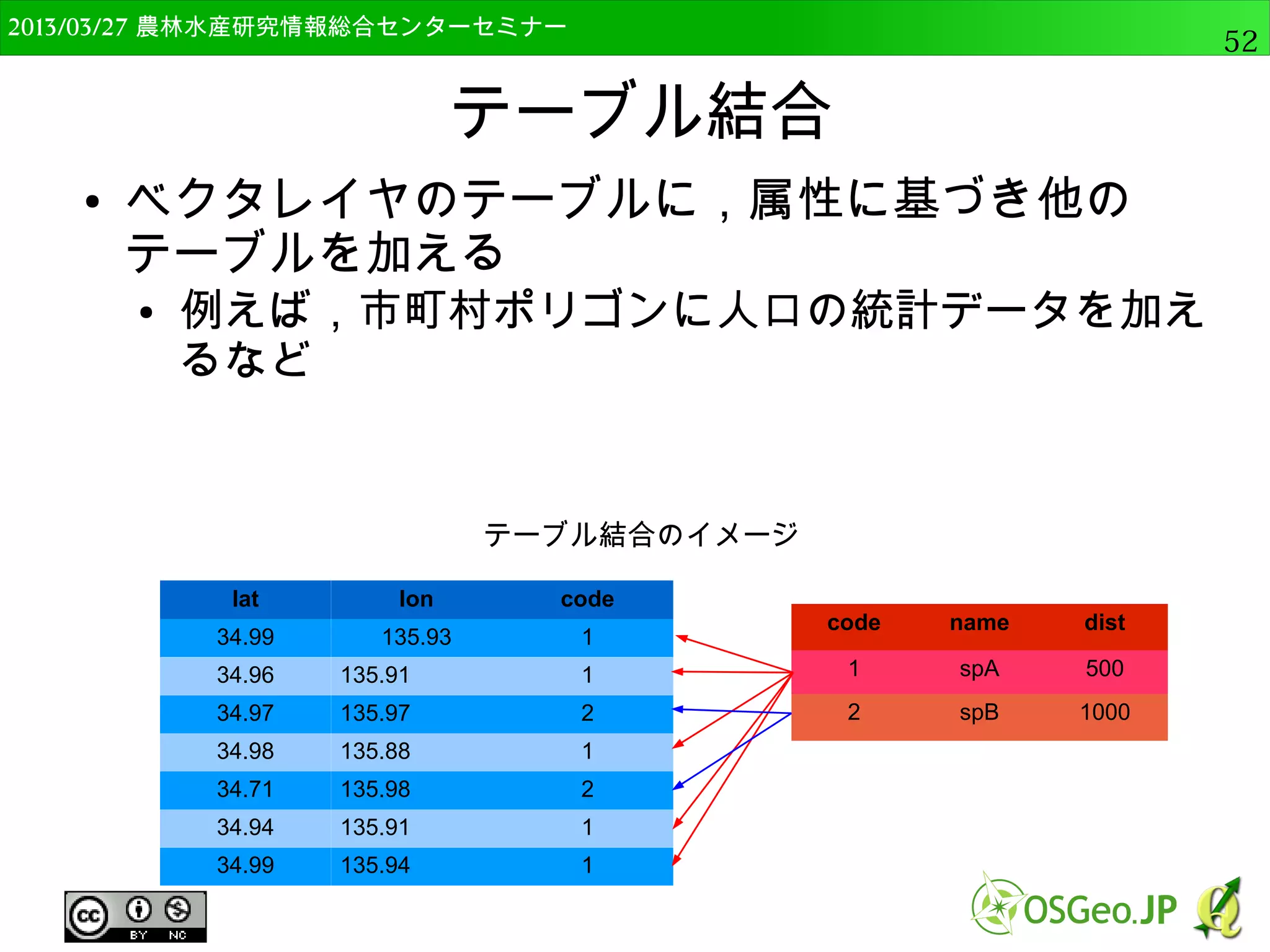 2013/03/27 農林水産研究情報総合センターセミナー

52

テーブル結合

• ベクタレイヤのテーブルに，属性に基づき他のテーブルを加える
  • 例えば，市町村ポリゴンに人口の統計データを加えるなど

テーブル結合のイメージ

| lat | lon | code |
|---|---|---|
| 34.99 | 135.93 | 1 |
| 34.96 | 135.91 | 1 |
| 34.97 | 135.97 | 2 |
| 34.98 | 135.88 | 1 |
| 34.71 | 135.98 | 2 |
| 34.94 | 135.91 | 1 |
| 34.99 | 135.94 | 1 |

| code | name | dist |
|---|---|---|
| 1 | spA | 500 |
| 2 | spB | 1000 |

cc BY NC

OSGeo.JP